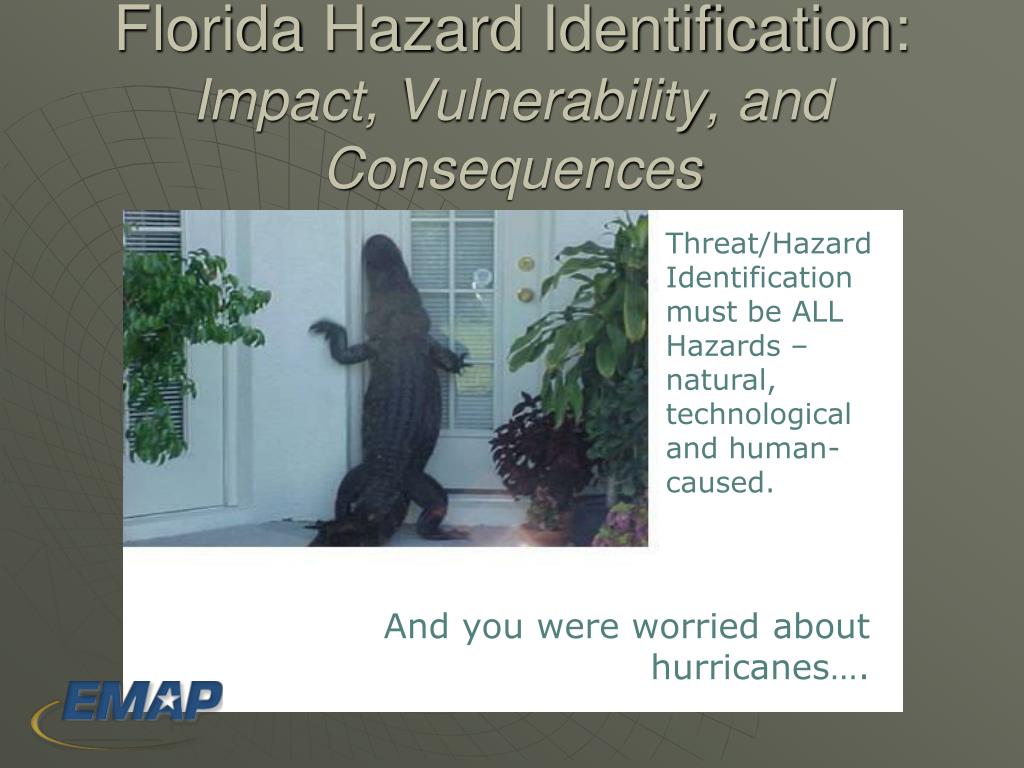 Florida Hazard Identification: Impact, Vulnerability, and Consequences

Threat/Hazard Identification must be ALL Hazards – natural, technological and human-caused.

And you were worried about hurricanes….

EMAP